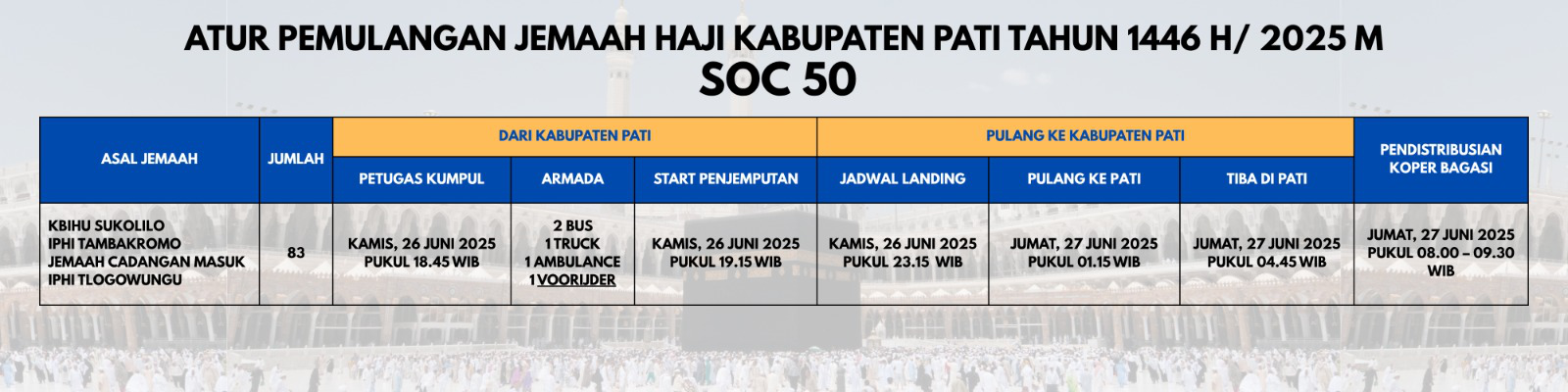 ATUR PEMULANGAN JEMAAH HAJI KABUPATEN PATI TAHUN 1446 H/ 2025 M
SOC 50

| ASAL JEMAAH | JUMLAH | DARI KABUPATEN PATI | | | PULANG KE KABUPATEN PATI | | | PENDISTRIBUSIAN KOPER BAGASI |
|---|---|---|---|---|---|---|---|---|
| | | PETUGAS KUMPUL | ARMADA | START PENJEMPUTAN | JADWAL LANDING | PULANG KE PATI | TIBA DI PATI | |
| KBIHU SUKOLILO IPHI TAMBAKROMO JEMAAH CADANGAN MASUK IPHI TLOGOWUNGU | 83 | KAMIS, 26 JUNI 2025 PUKUL 18.45 WIB | 2 BUS 1 TRUCK 1 AMBULANCE 1 VOORIJDER | KAMIS, 26 JUNI 2025 PUKUL 19.15 WIB | KAMIS, 26 JUNI 2025 PUKUL 23.15 WIB | JUMAT, 27 JUNI 2025 PUKUL 01.15 WIB | JUMAT, 27 JUNI 2025 PUKUL 04.45 WIB | JUMAT, 27 JUNI 2025 PUKUL 08.00 – 09.30 WIB |